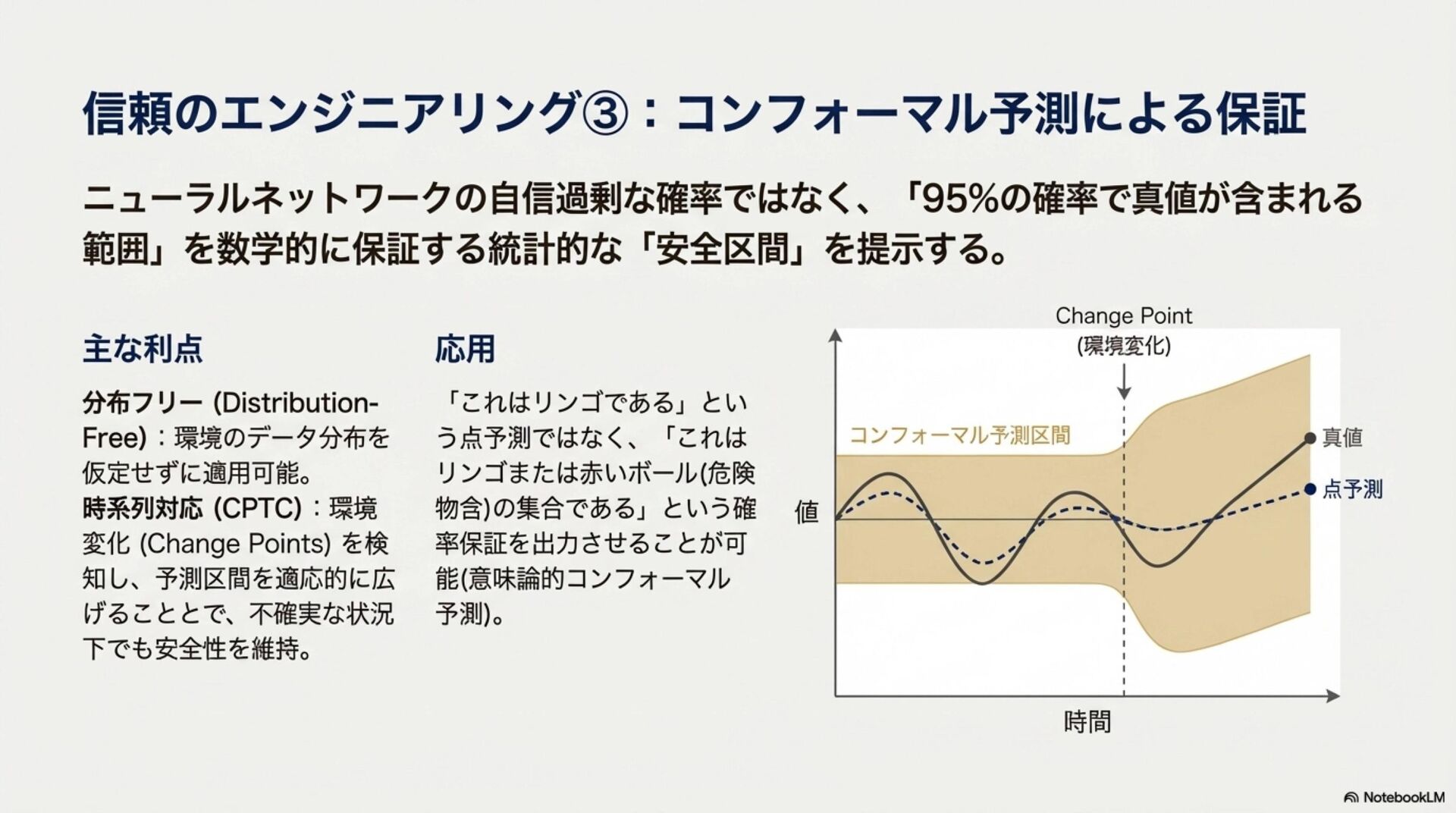 信頼のエンジニアリング③：コンフォーマル予測による保証

ニューラルネットワークの自信過剰な確率ではなく、「95%の確率で真値が含まれる範囲」を数学的に保証する統計的な「安全区間」を提示する。

主な利点

分布フリー (Distribution-Free)：環境のデータ分布を仮定せずに適用可能。

時系列対応 (CPTC)：環境変化 (Change Points) を検知し、予測区間を適応的に広げることとで、不確実な状況下でも安全性を維持。

応用

「これはリンゴである」という点予測ではなく、「これはリンゴまたは赤いボール(危険物含)の集合である」という確率保証を出力させることが可能(意味論的コンフォーマル予測)。

Change Point
(環境変化)

コンフォーマル予測区間

真値

点予測

値

時間

NotebookLM